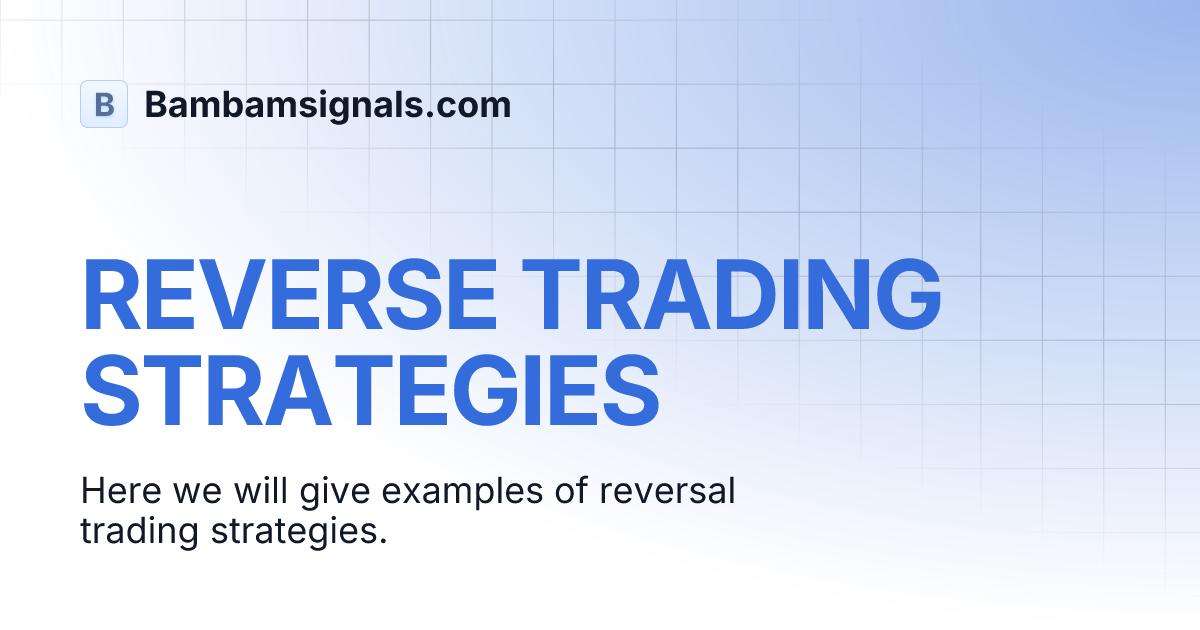 B Bambamsignals.com

REVERSE TRADING STRATEGIES

Here we will give examples of reversal trading strategies.